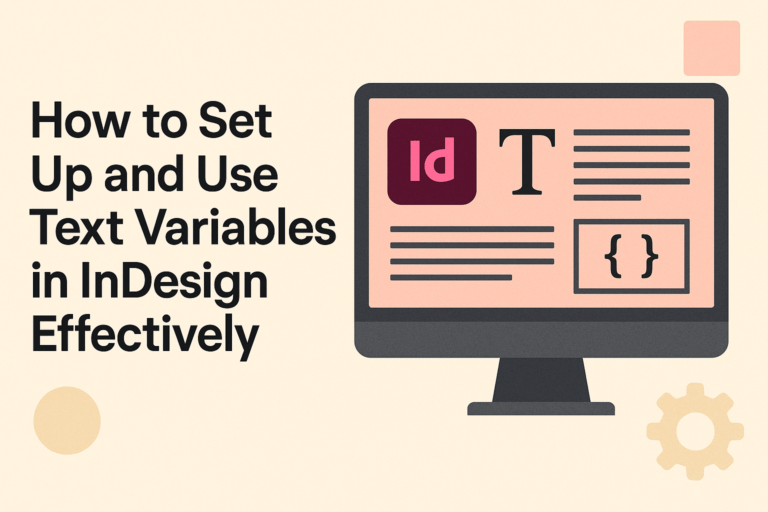 How to Set Up and Use Text Variables in InDesign Effectively

Id

T

{ }